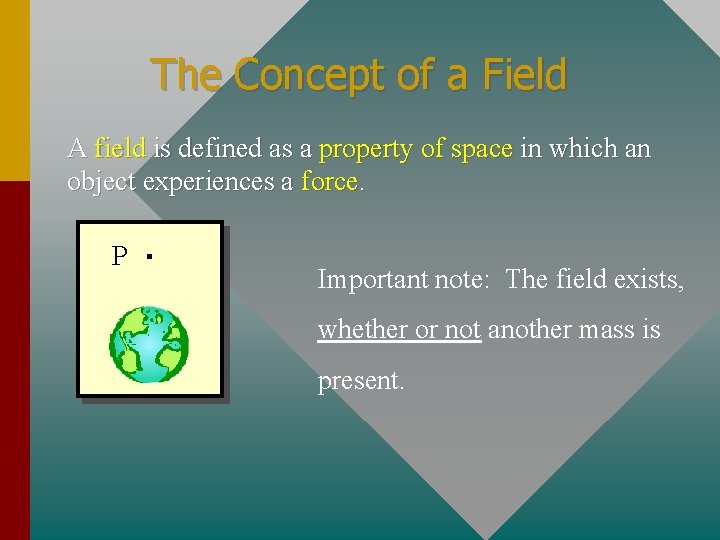 The Concept of a Field

A field is defined as a property of space in which an object experiences a force.

P

Important note: The field exists, whether or not another mass is present.